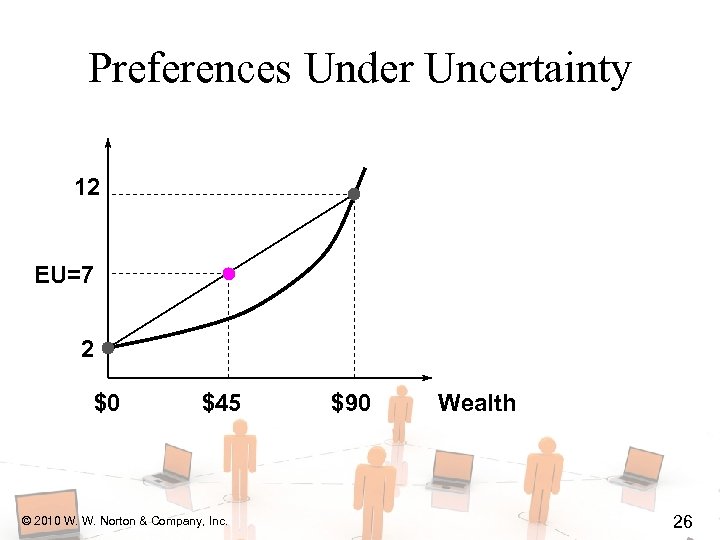 Preferences Under Uncertainty

12

EU=7

2

\$0 \$45 \$90 Wealth

© 2010 W. W. Norton & Company, Inc.

26